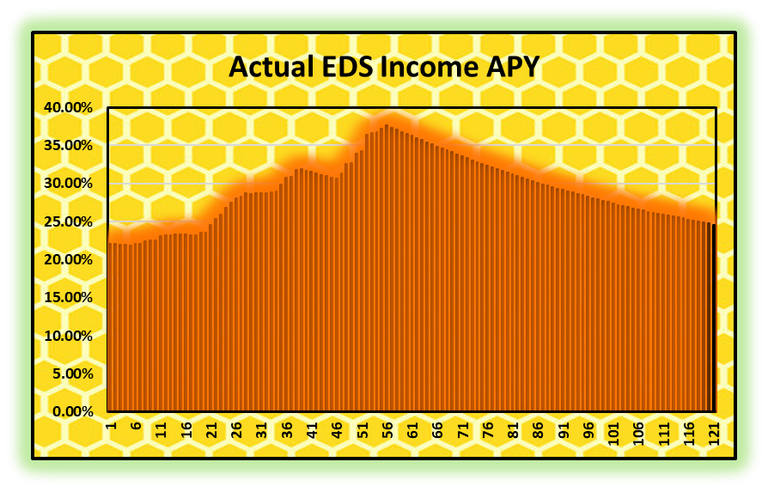 Actual EDS Income APY

40.00%
35.00%
30.00%
25.00%
20.00%
15.00%
10.00%
5.00%
0.00%

1 6 11 16 21 26 31 36 41 46 51 56 61 66 71 76 81 86 91 96 101 106 111 116 121